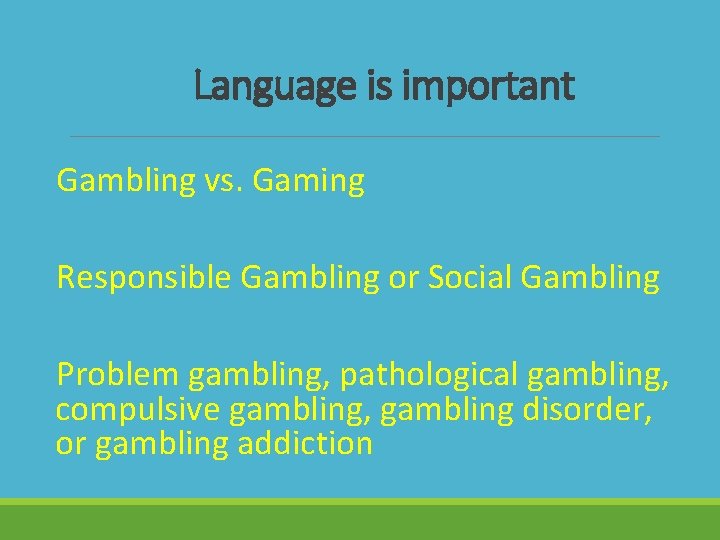 Language is important

Gambling vs. Gaming

Responsible Gambling or Social Gambling

Problem gambling, pathological gambling, compulsive gambling, gambling disorder, or gambling addiction